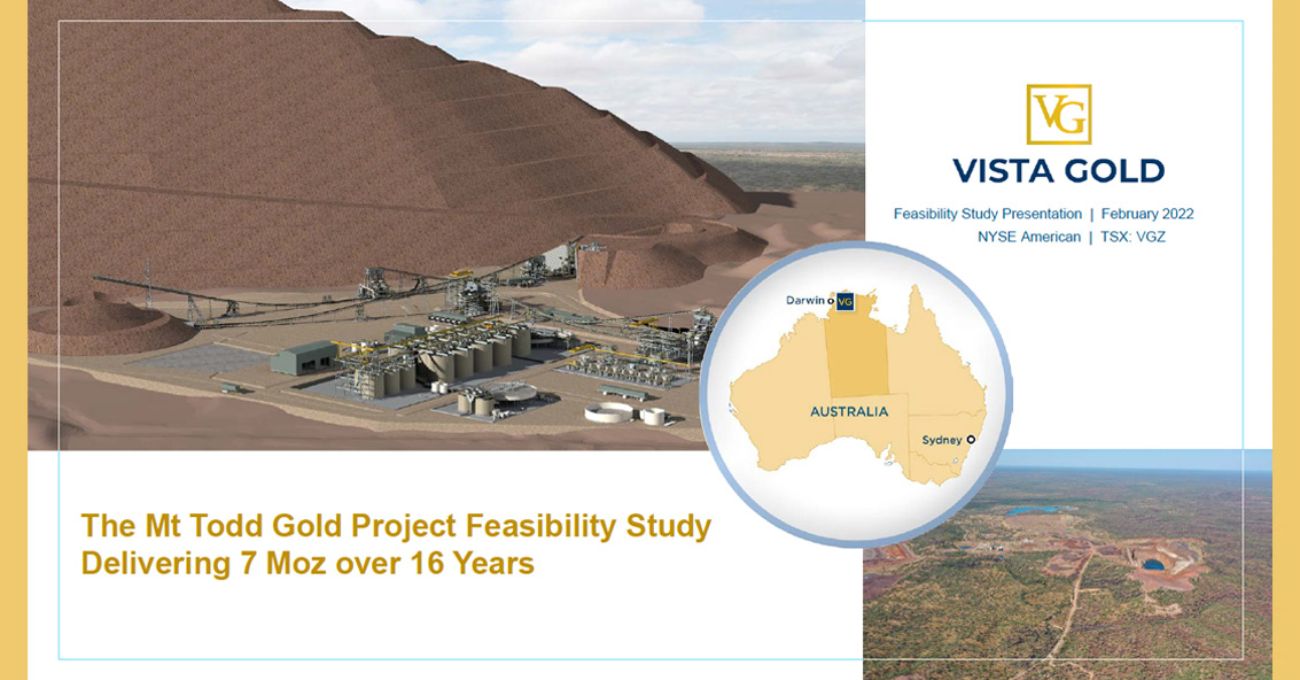 VG

VISTA GOLD

Feasibility Study Presentation | February 2022
NYSE American | TSX: VGZ

Darwin

VG

AUSTRALIA

Sydney

The Mt Todd Gold Project Feasibility Study
Delivering 7 Moz over 16 Years